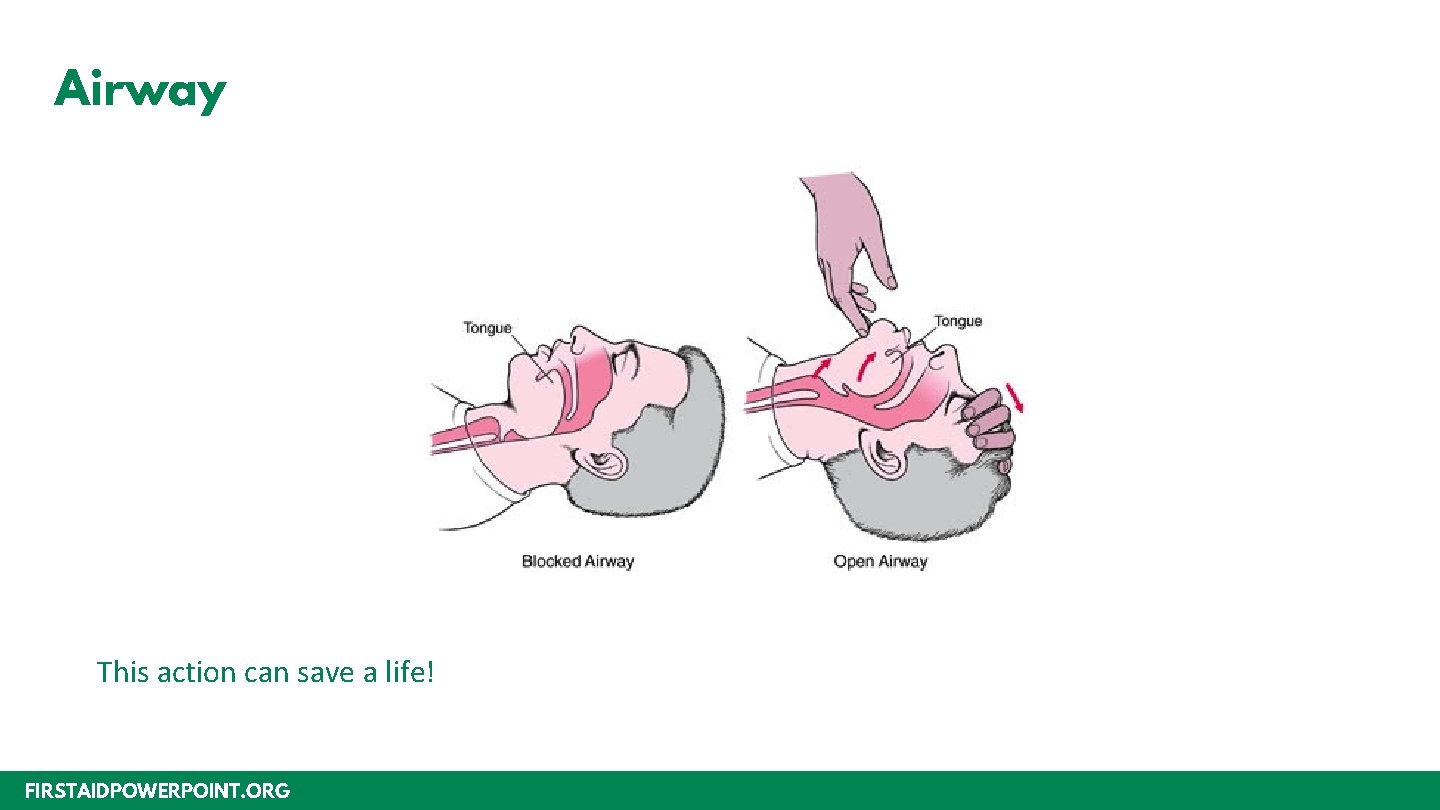 Airway

Tongue

Tongue

Blocked Airway

Open Airway

This action can save a life!

FIRSTAIDPOWERPOINT.ORG